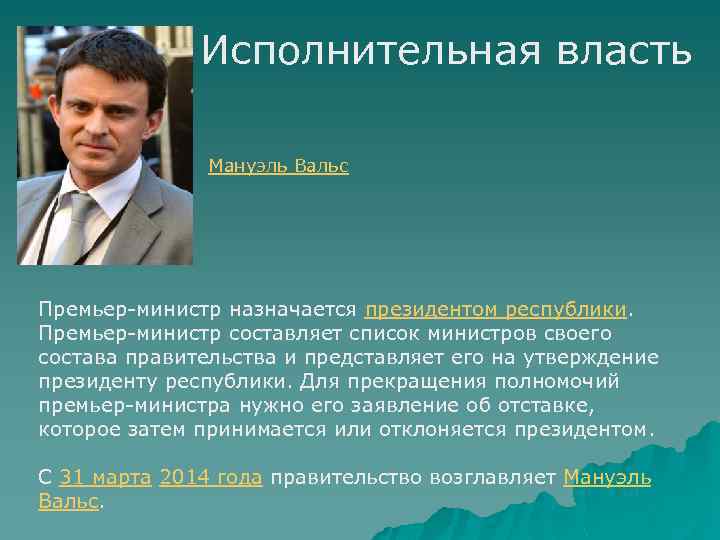 Исполнительная власть

Мануэль Вальс

Премьер-министр назначается президентом республики. Премьер-министр составляет список министров своего состава правительства и представляет его на утверждение президенту республики. Для прекращения полномочий премьер-министра нужно его заявление об отставке, которое затем принимается или отклоняется президентом.

С 31 марта 2014 года правительство возглавляет Мануэль Вальс.